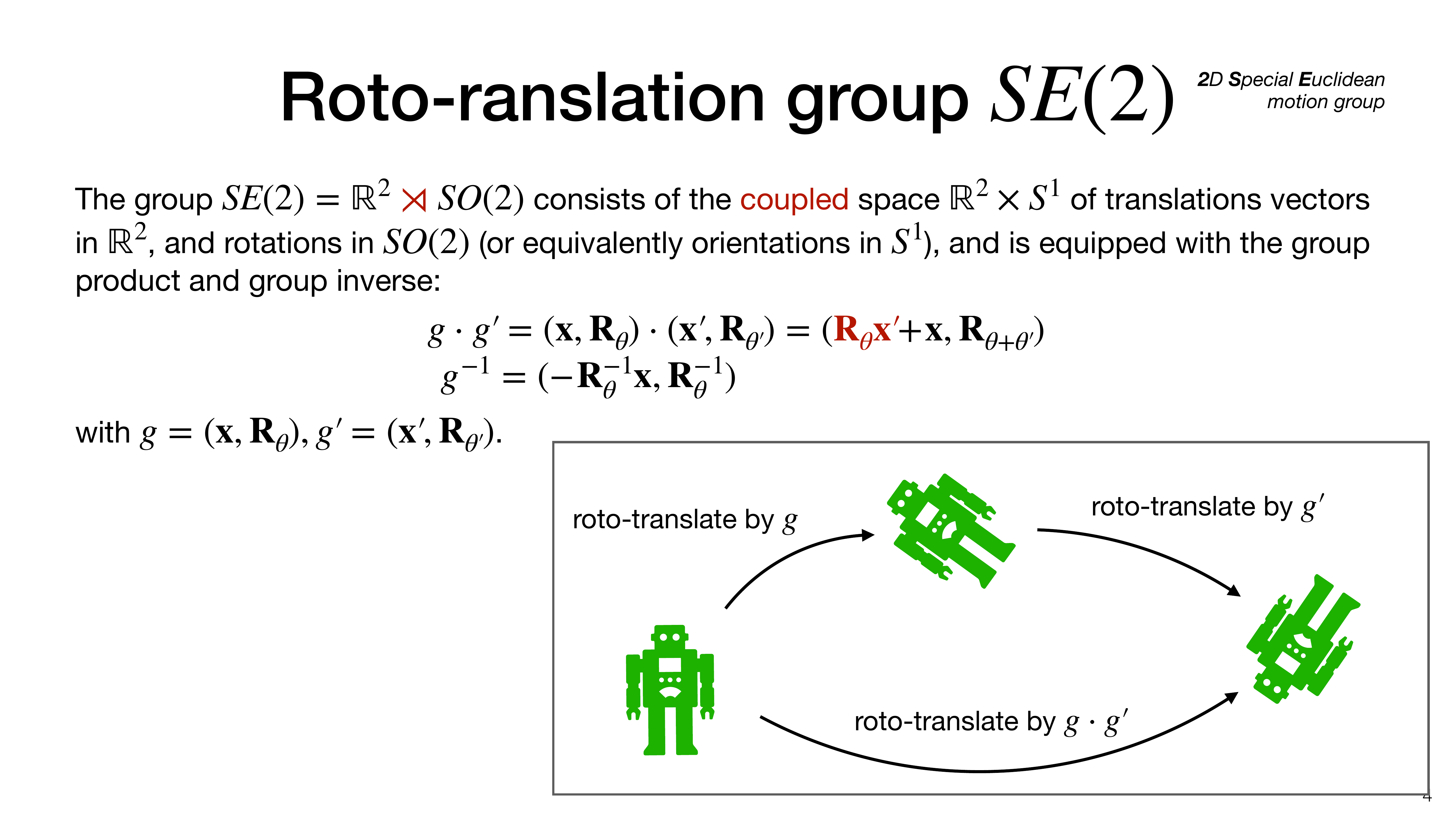 Roto-ranslation group $SE(2)$

2D Special Euclidean motion group

The group $SE(2) = \mathbb{R}^2 \rtimes SO(2)$ consists of the coupled space $\mathbb{R}^2 \times S^1$ of translations vectors in $\mathbb{R}^2$, and rotations in $SO(2)$ (or equivalently orientations in $S^1$), and is equipped with the group product and group inverse:

$g \cdot g' = (\mathbf{x}, \mathbf{R}_\theta) \cdot (\mathbf{x}', \mathbf{R}_{\theta'}) = (\mathbf{R}_\theta \mathbf{x}' + \mathbf{x}, \mathbf{R}_{\theta+\theta'})$
$g^{-1} = (-\mathbf{R}_\theta^{-1}\mathbf{x}, \mathbf{R}_\theta^{-1})$

with $g = (\mathbf{x}, \mathbf{R}_\theta)$, $g' = (\mathbf{x}', \mathbf{R}_{\theta'})$.

roto-translate by $g$

roto-translate by $g'$

roto-translate by $g \cdot g'$

4